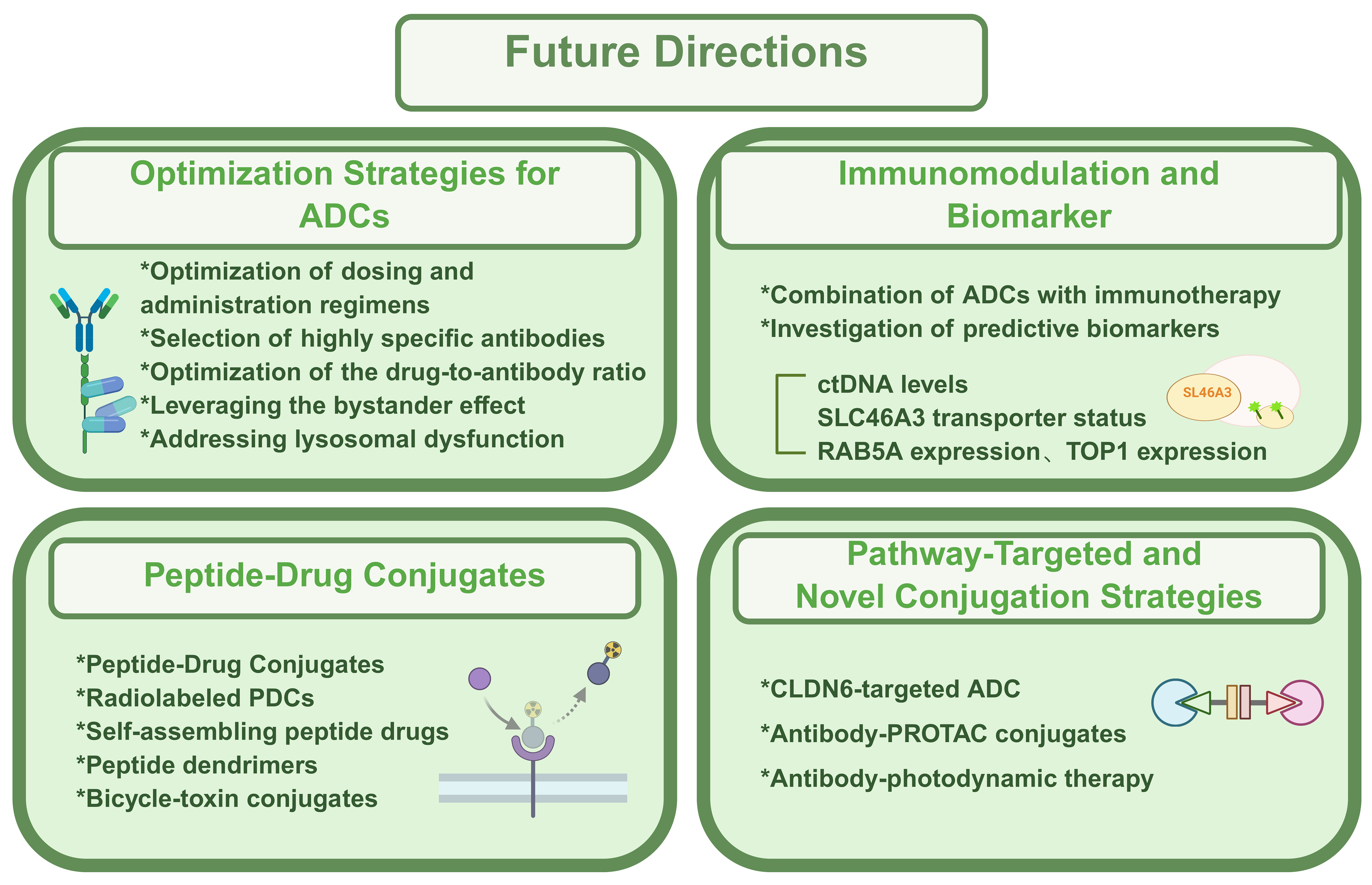 Future Directions

Optimization Strategies for ADCs

*Optimization of dosing and administration regimens
*Selection of highly specific antibodies
*Optimization of the drug-to-antibody ratio
*Leveraging the bystander effect
*Addressing lysosomal dysfunction

Immunomodulation and Biomarker

*Combination of ADCs with immunotherapy
*Investigation of predictive biomarkers

ctDNA levels
SLC46A3 transporter status
RAB5A expression、TOP1 expression

SL46A3

Peptide-Drug Conjugates

*Peptide-Drug Conjugates
*Radiolabeled PDCs
*Self-assembling peptide drugs
*Peptide dendrimers
*Bicycle-toxin conjugates

Pathway-Targeted and Novel Conjugation Strategies

*CLDN6-targeted ADC
*Antibody-PROTAC conjugates
*Antibody-photodynamic therapy